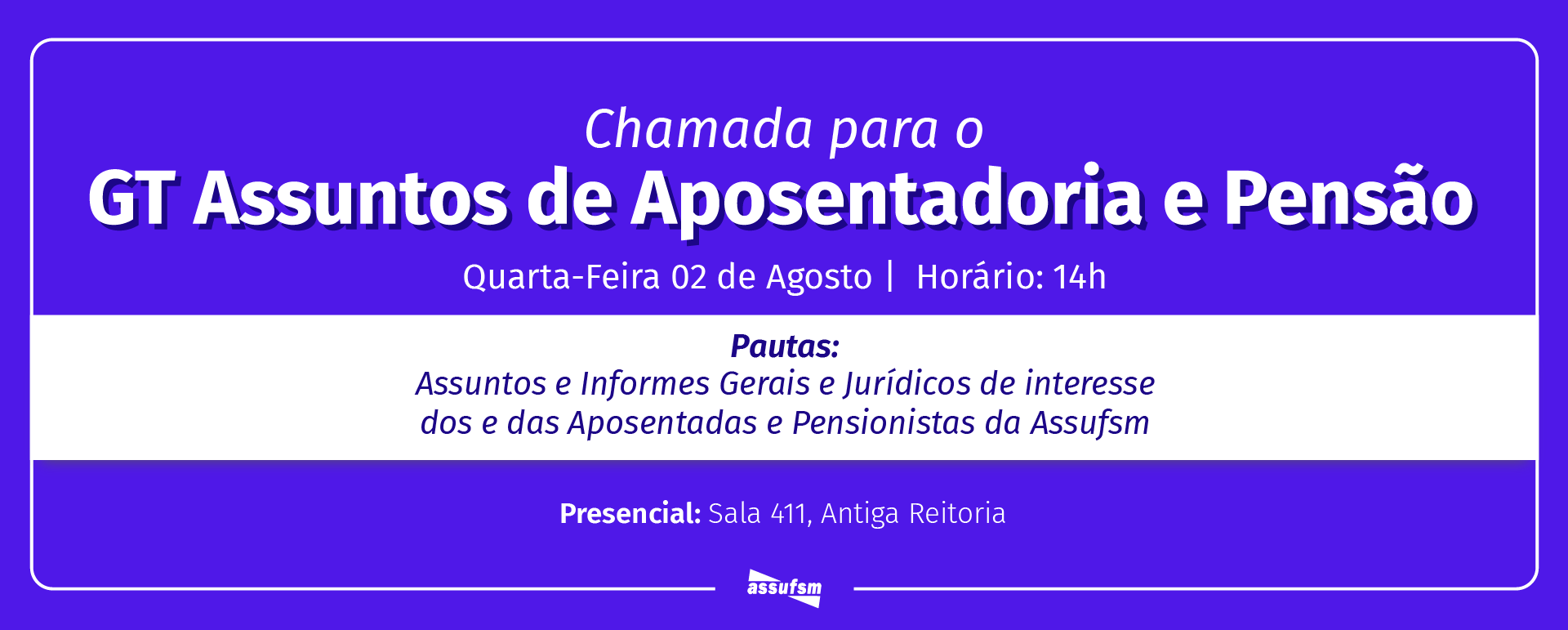 Chamada para o
GT Assuntos de Aposentadoria e Pensão
Quarta-Feira 02 de Agosto | Horário: 14h

Pautas:
Assuntos e Informes Gerais e Jurídicos de interesse dos e das Aposentadas e Pensionistas da Assufsm

Presencial: Sala 411, Antiga Reitoria

assufsm